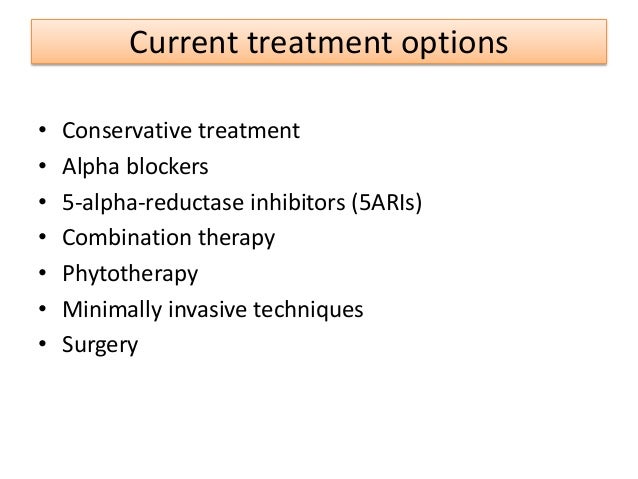 Current treatment options

• Conservative treatment
• Alpha blockers
• 5-alpha-reductase inhibitors (5ARIs)
• Combination therapy
• Phytotherapy
• Minimally invasive techniques
• Surgery